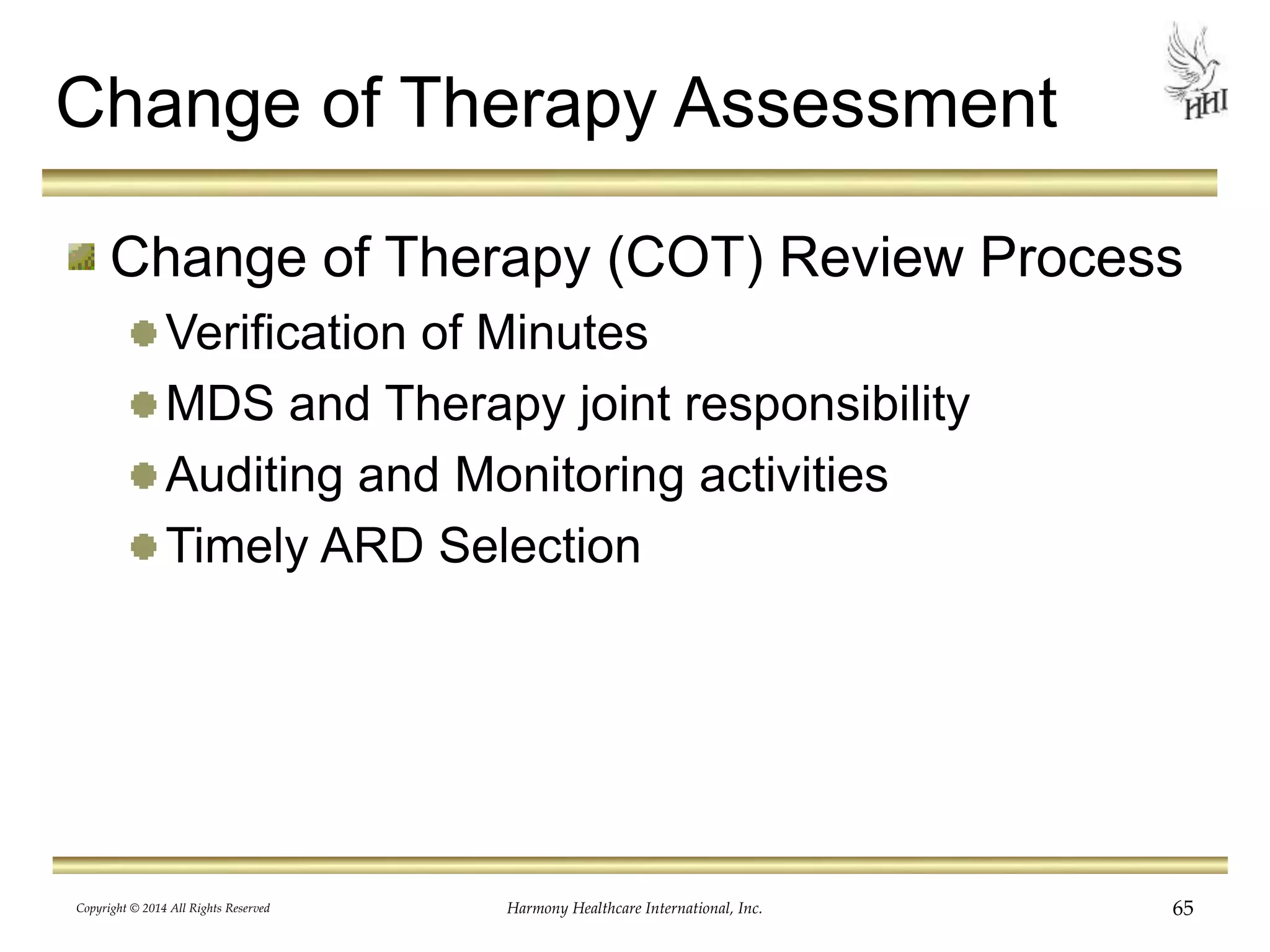 Change of Therapy Assessment

HHI

Change of Therapy (COT) Review Process

Verification of Minutes

MDS and Therapy joint responsibility

Auditing and Monitoring activities

Timely ARD Selection

Copyright © 2014 All Rights Reserved

Harmony Healthcare International, Inc.

65